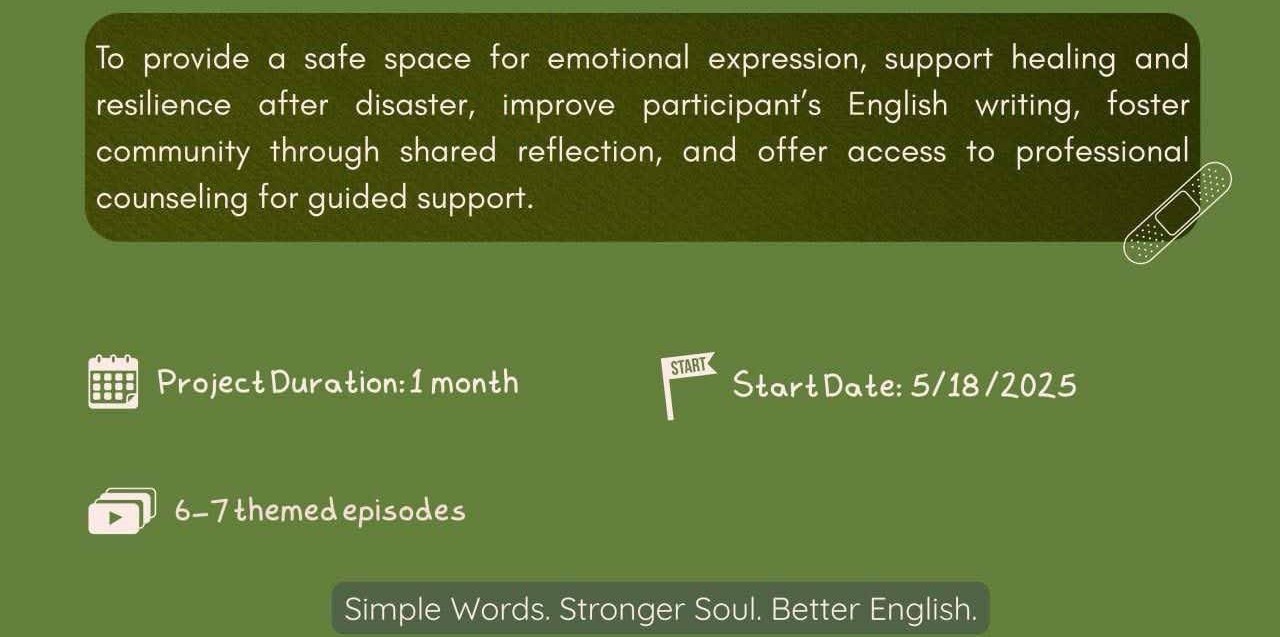 To provide a safe space for emotional expression, support healing and resilience after disaster, improve participant's English writing, foster community through shared reflection, and offer access to professional counseling for guided support.

Project Duration: 1 month

START

Start Date: 5/18/2025

6-7 themed episodes

Simple Words. Stronger Soul. Better English.